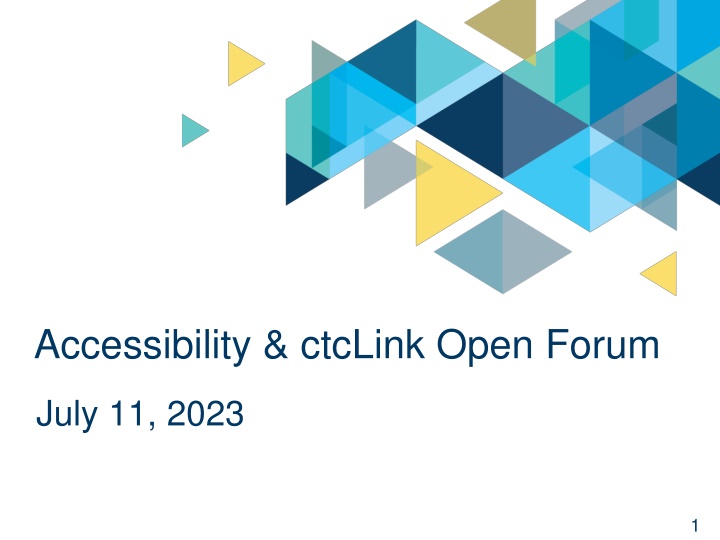 Accessibility & ctcLink Open Forum

July 11, 2023

1